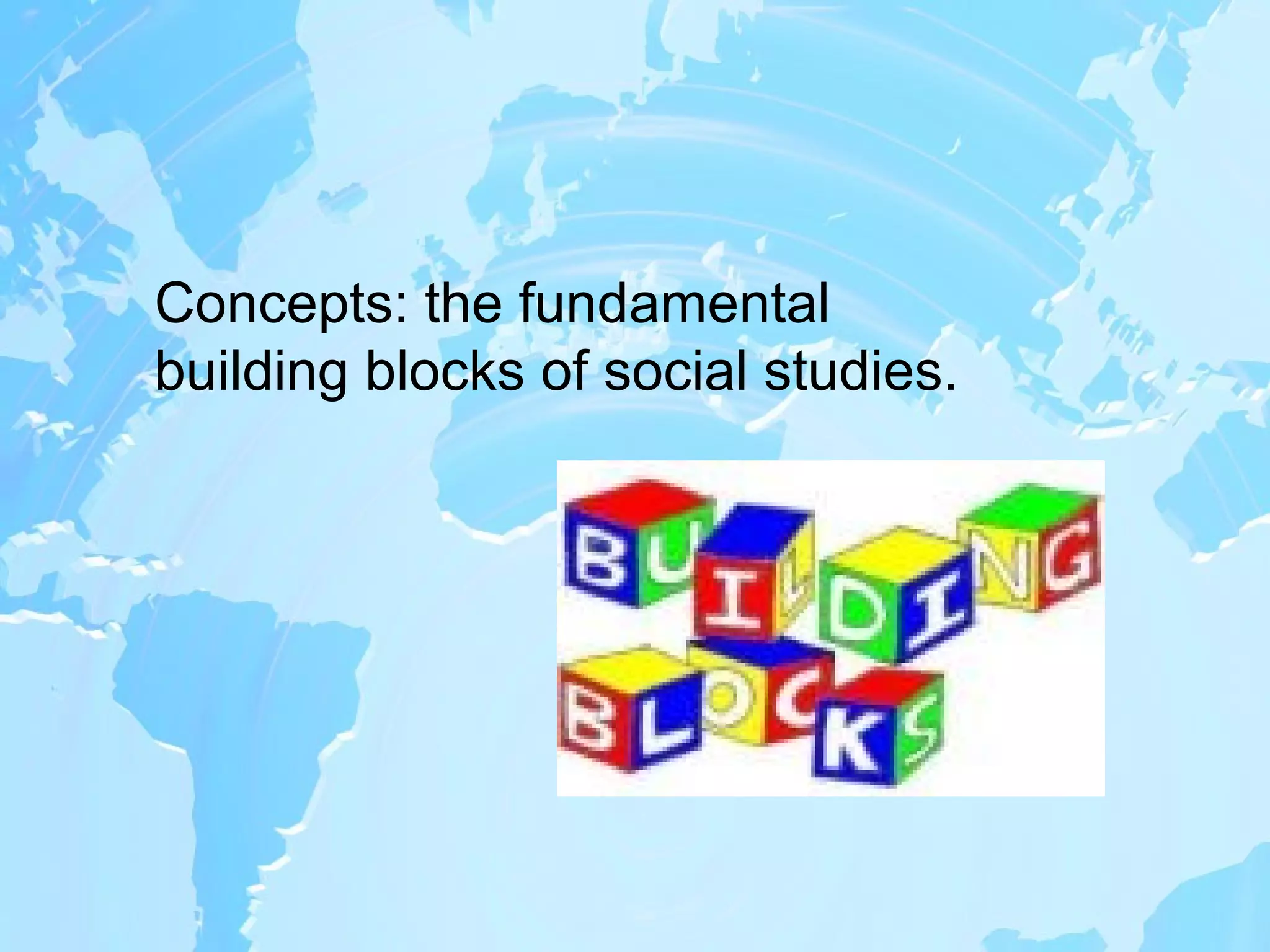 Concepts: the fundamental building blocks of social studies.

BUILDING
BLOCKS